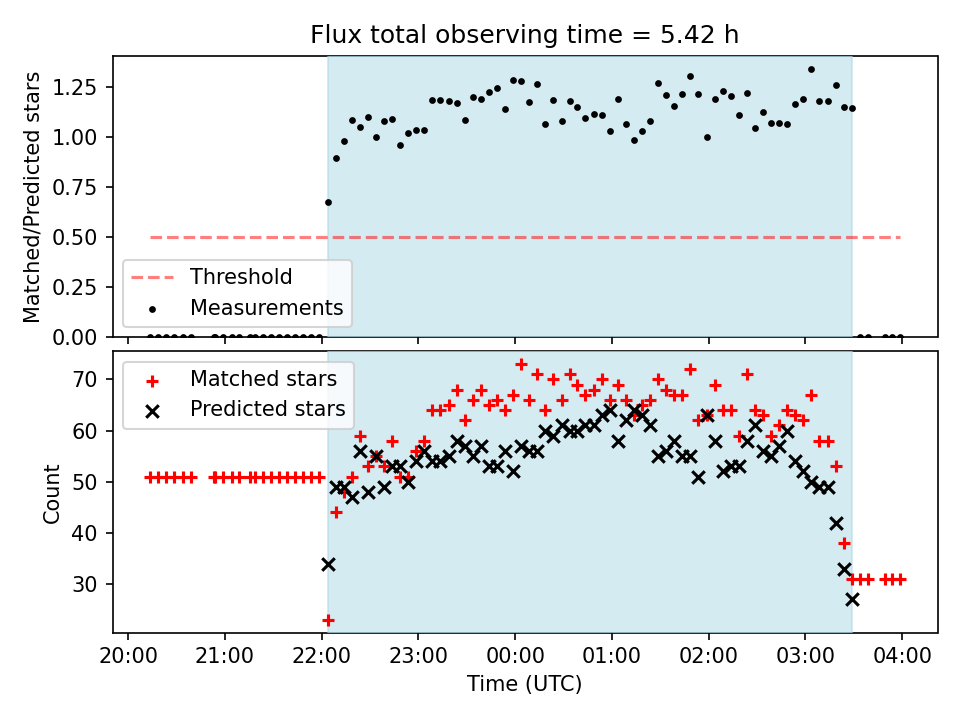 Flux total observing time = 5.42 h

Matched/Predicted stars

1.25
1.00
0.75
0.50
0.25
0.00

Threshold
Measurements

Count

70
60
50
40
30

Matched stars
Predicted stars

20:00 21:00 22:00 23:00 00:00 01:00 02:00 03:00 04:00

Time (UTC)